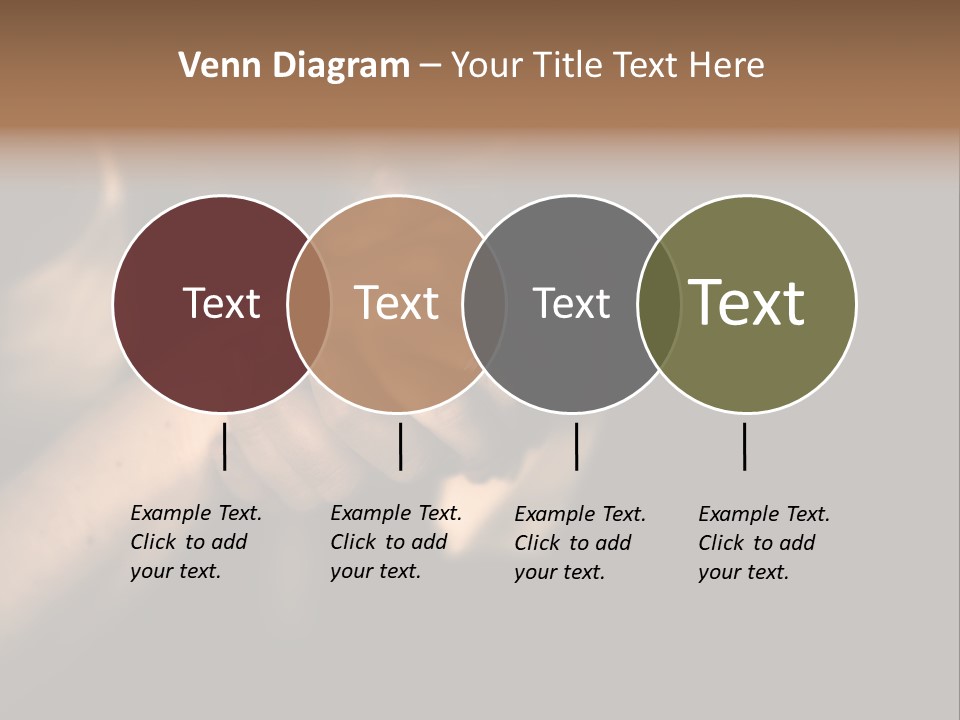 Venn Diagram – Your Title Text Here

Text

Text

Text

Text

Example Text. Click to add your text.

Example Text. Click to add your text.

Example Text. Click to add your text.

Example Text. Click to add your text.